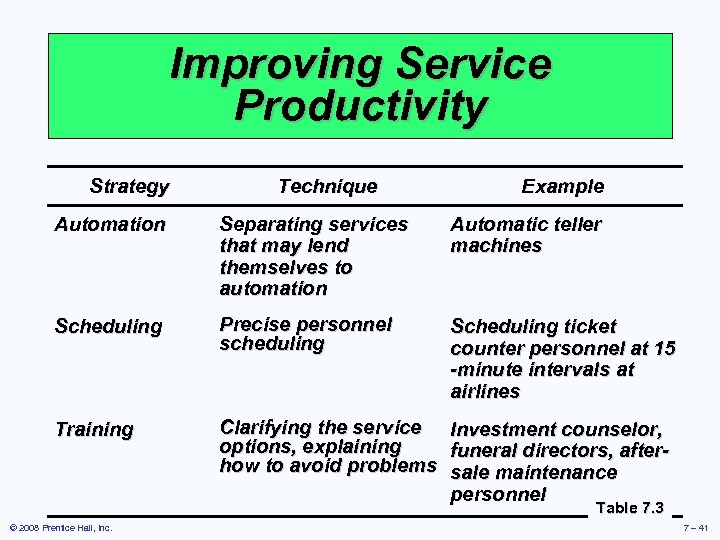 Improving Service Productivity

| Strategy | Technique | Example |
|---|---|---|
| Automation | Separating services that may lend themselves to automation | Automatic teller machines |
| Scheduling | Precise personnel scheduling | Scheduling ticket counter personnel at 15 -minute intervals at airlines |
| Training | Clarifying the service options, explaining how to avoid problems | Investment counselor, funeral directors, after-sale maintenance personnel |

Table 7.3

© 2008 Prentice Hall, Inc.

7 – 41